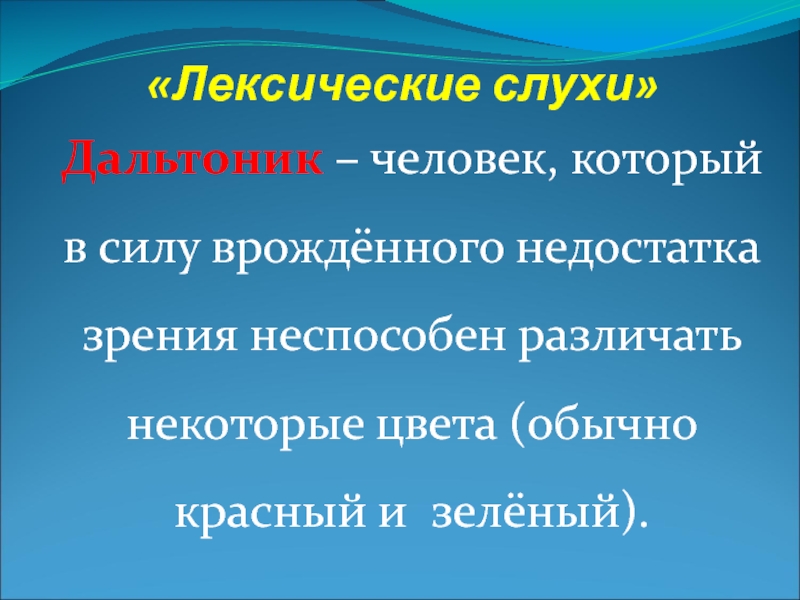 «Лексические слухи»

Дальтоник – человек, который в силу врождённого недостатка зрения неспособен различать некоторые цвета (обычно красный и зелёный).